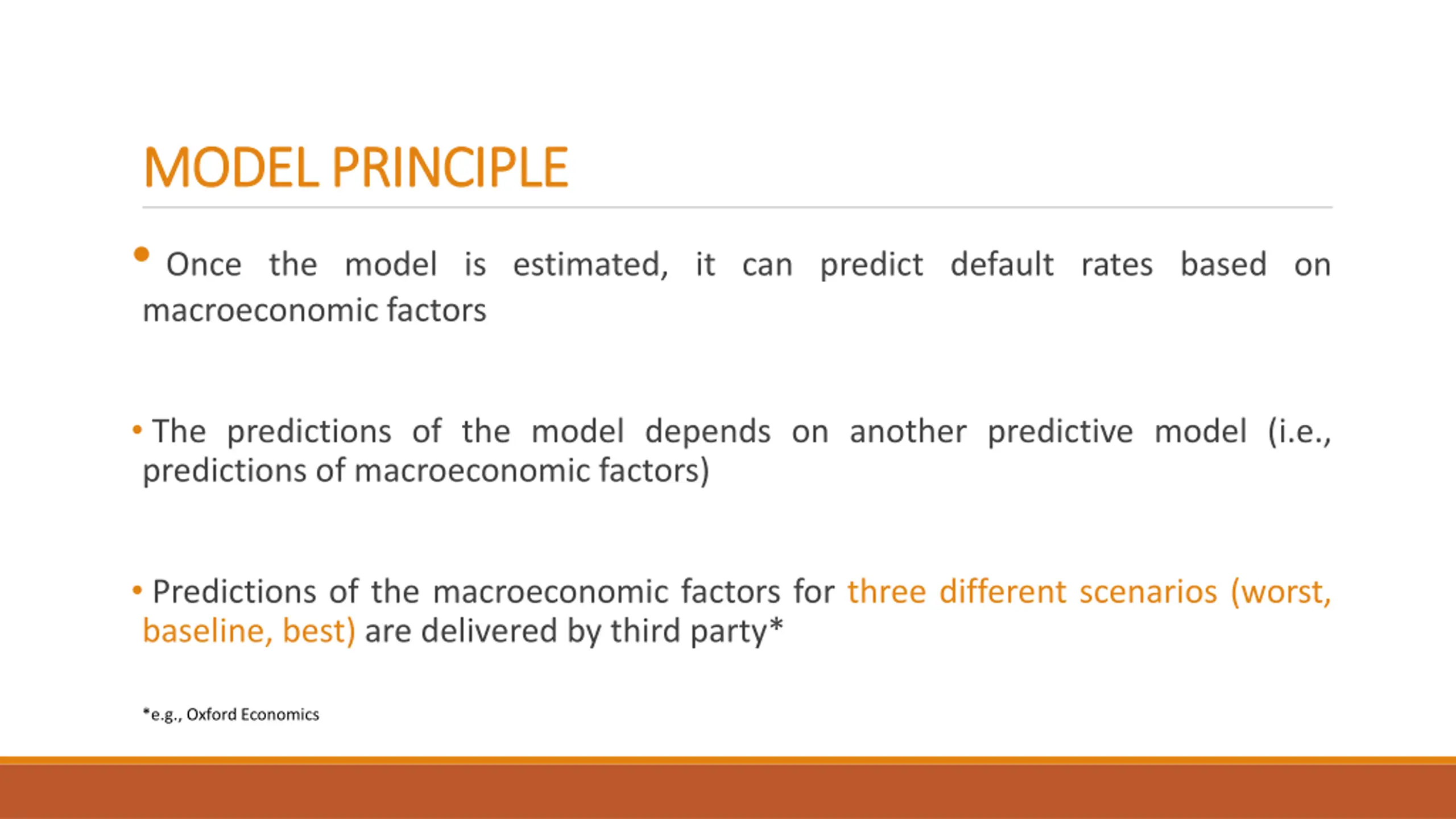 MODEL PRINCIPLE

• Once the model is estimated, it can predict default rates based on macroeconomic factors

• The predictions of the model depends on another predictive model (i.e., predictions of macroeconomic factors)

• Predictions of the macroeconomic factors for three different scenarios (worst, baseline, best) are delivered by third party*

*e.g., Oxford Economics